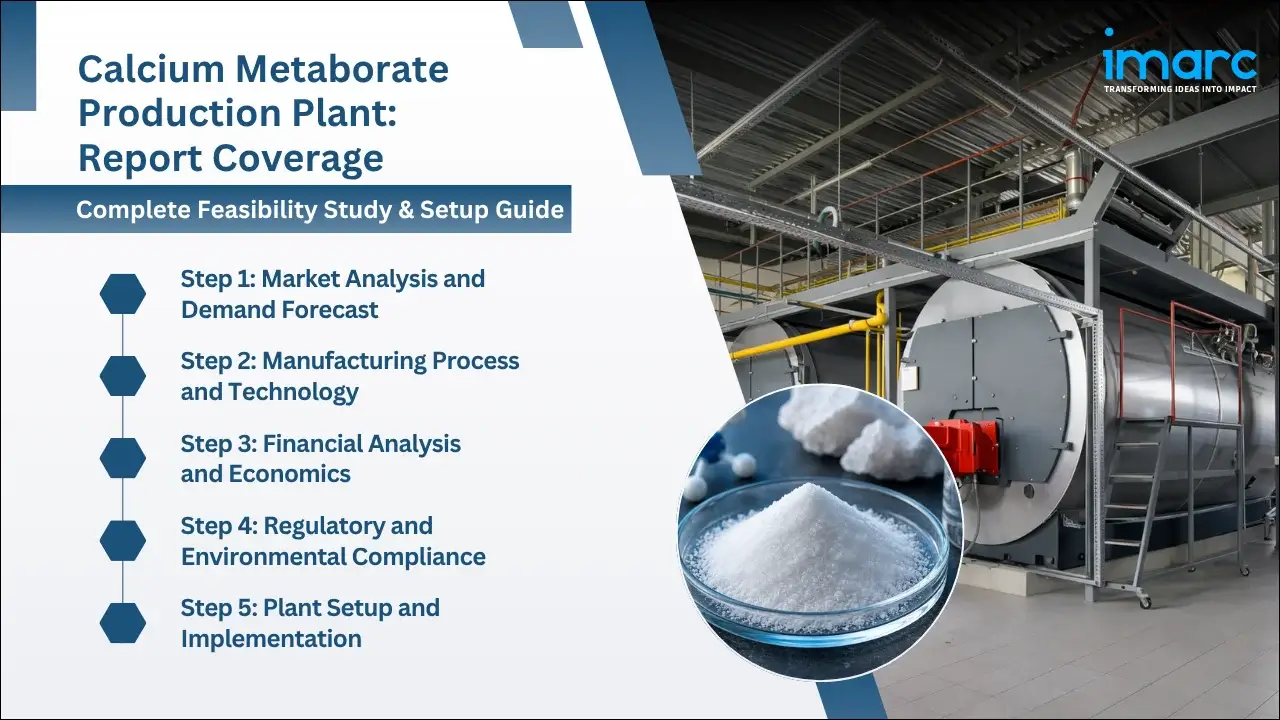 Calcium Metaborate Production Plant: Report Coverage

Complete Feasibility Study & Setup Guide

Step 1: Market Analysis and Demand Forecast

Step 2: Manufacturing Process and Technology

Step 3: Financial Analysis and Economics

Step 4: Regulatory and Environmental Compliance

Step 5: Plant Setup and Implementation

imarc
TRANSFORMING IDEAS INTO IMPACT